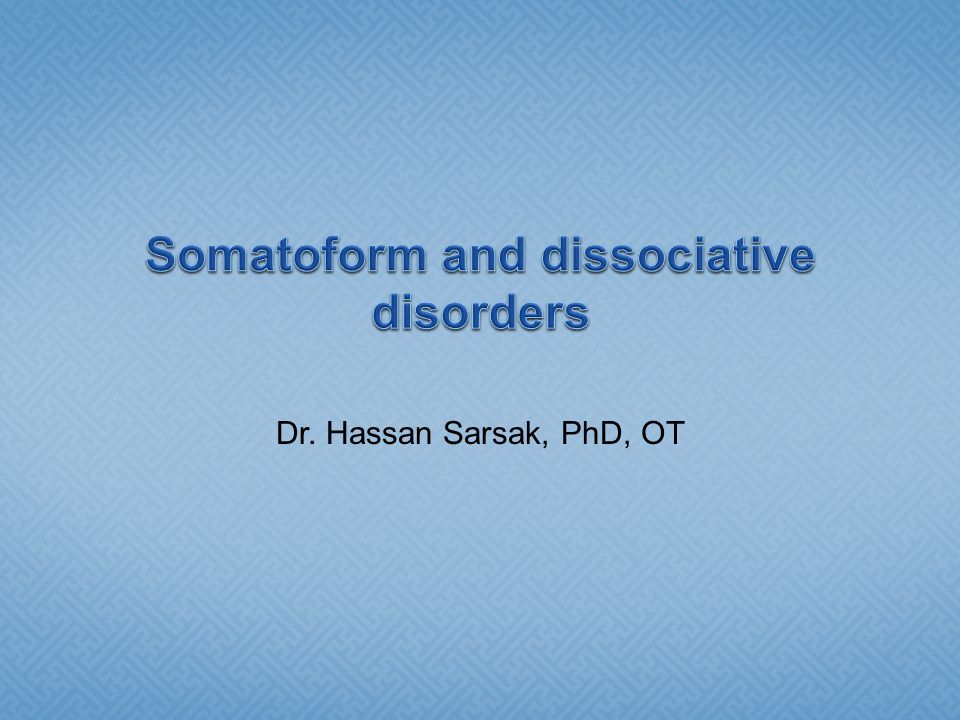 Somatoform and dissociative disorders

Dr. Hassan Sarsak, PhD, OT